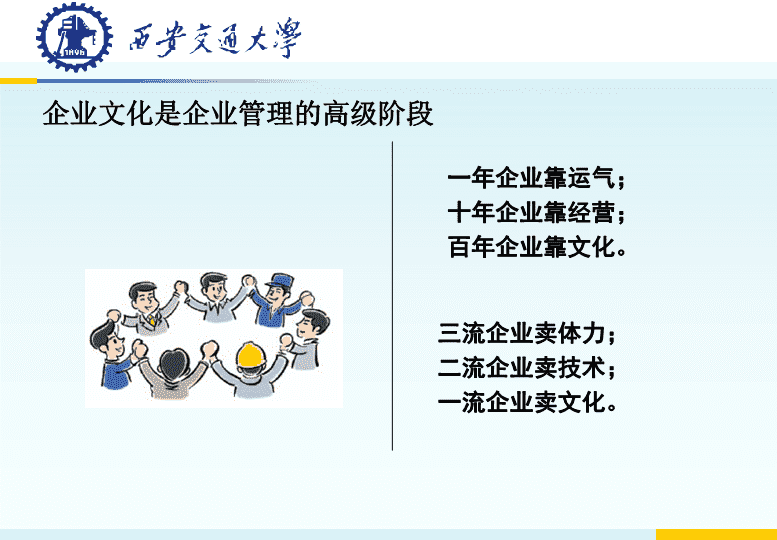 1896

西安交通大學

企业文化是企业管理的高级阶段

一年企业靠运气；
十年企业靠经营；
百年企业靠文化。

三流企业卖体力；
二流企业卖技术；
一流企业卖文化。